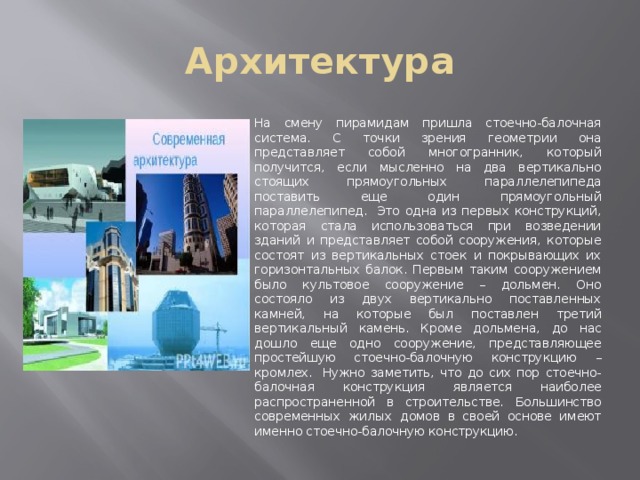 Архитектура

Современная архитектура

PPt4WEB.ru

На смену пирамидам пришла стоечно-балочная система. С точки зрения геометрии она представляет собой многогранник, который получится, если мысленно на два вертикально стоящих прямоугольных параллелепипеда поставить еще один прямоугольный параллелепипед. Это одна из первых конструкций, которая стала использоваться при возведении зданий и представляет собой сооружения, которые состоят из вертикальных стоек и покрывающих их горизонтальных балок. Первым таким сооружением было культовое сооружение – дольмен. Оно состояло из двух вертикально поставленных камней, на которые был поставлен третий вертикальный камень. Кроме дольмена, до нас дошло еще одно сооружение, представляющее простейшую стоечно-балочную конструкцию – кромлех. Нужно заметить, что до сих пор стоечно-балочная конструкция является наиболее распространенной в строительстве. Большинство современных жилых домов в своей основе имеют именно стоечно-балочную конструкцию.